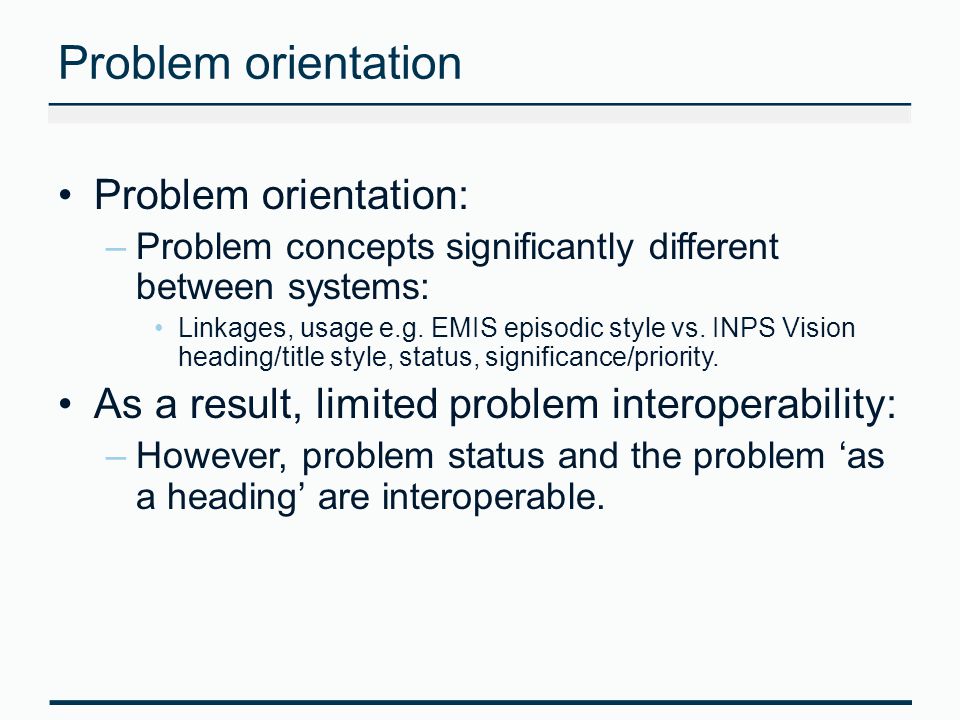 Problem orientation

• Problem orientation:
– Problem concepts significantly different between systems:
• Linkages, usage e.g. EMIS episodic style vs. INPS Vision heading/title style, status, significance/priority.
• As a result, limited problem interoperability:
– However, problem status and the problem ‘as a heading’ are interoperable.